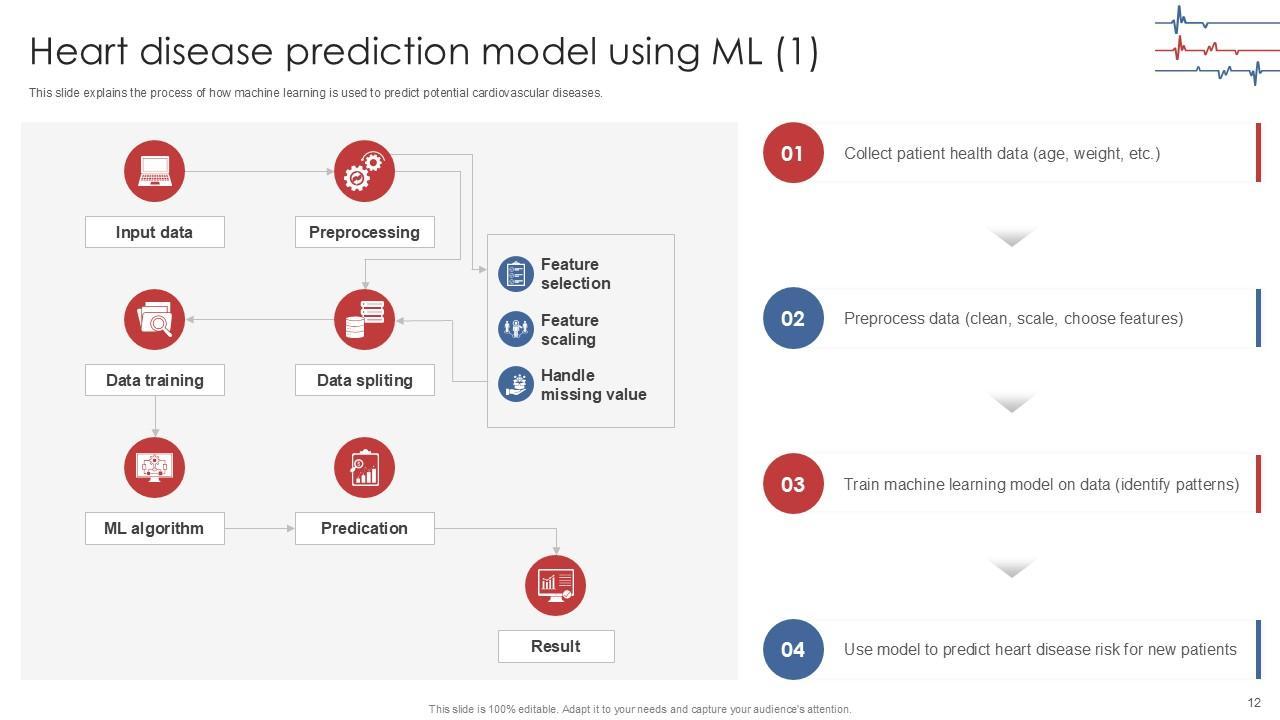 Heart disease prediction model using ML (1)

This slide explains the process of how machine learning is used to predict potential cardiovascular diseases.

Input data

Preprocessing

Feature selection

Feature scaling

Handle missing value

Data training

Data spliting

ML algorithm

Predication

Result

01 Collect patient health data (age, weight, etc.)

02 Preprocess data (clean, scale, choose features)

03 Train machine learning model on data (identify patterns)

04 Use model to predict heart disease risk for new patients

This slide is 100% editable. Adapt it to your needs and capture your audience's attention.

12